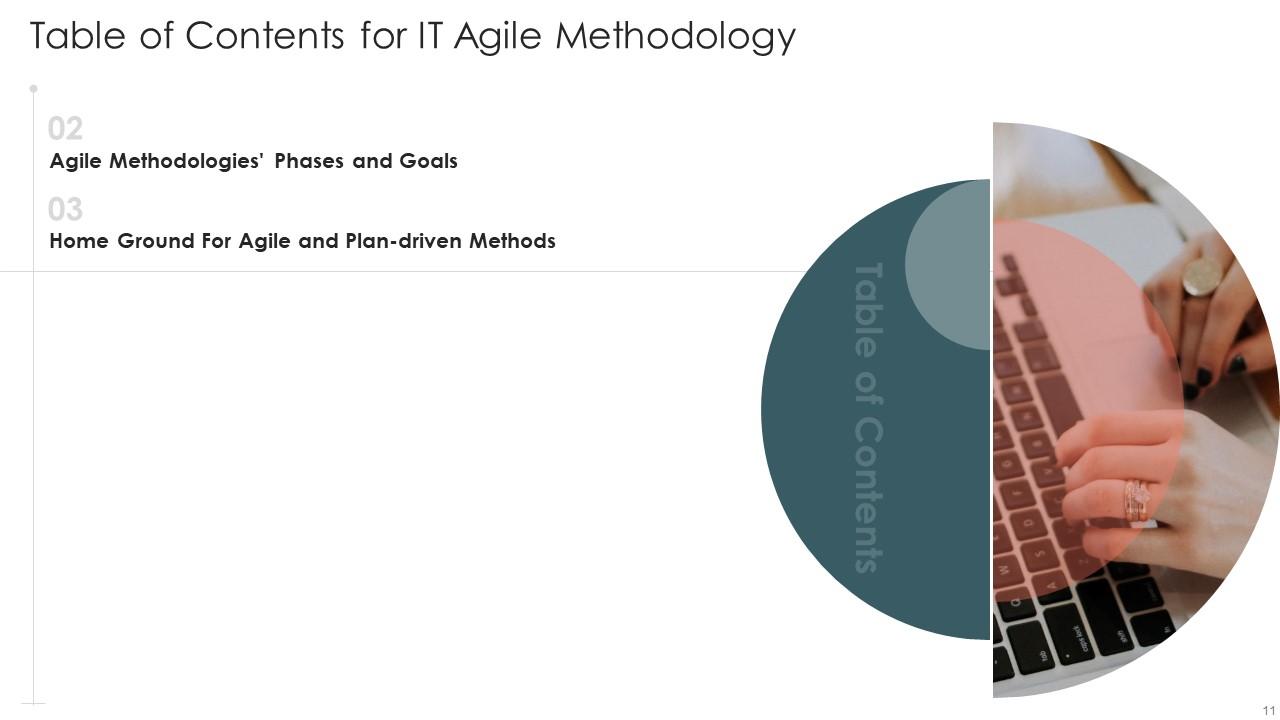 Table of Contents for IT Agile Methodology

02

Agile Methodologies' Phases and Goals

03

Home Ground For Agile and Plan-driven Methods

Table of Contents

11